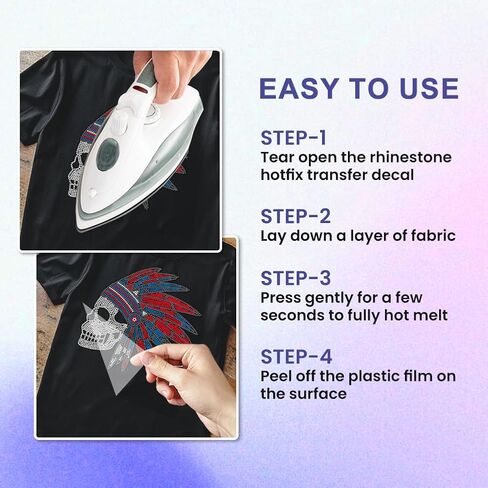 EASY TO USE

STEP-1
Tear open the rhinestone hotfix transfer decal

STEP-2
Lay down a layer of fabric

STEP-3
Press gently for a few seconds to fully hot melt

STEP-4
Peel off the plastic film on the surface